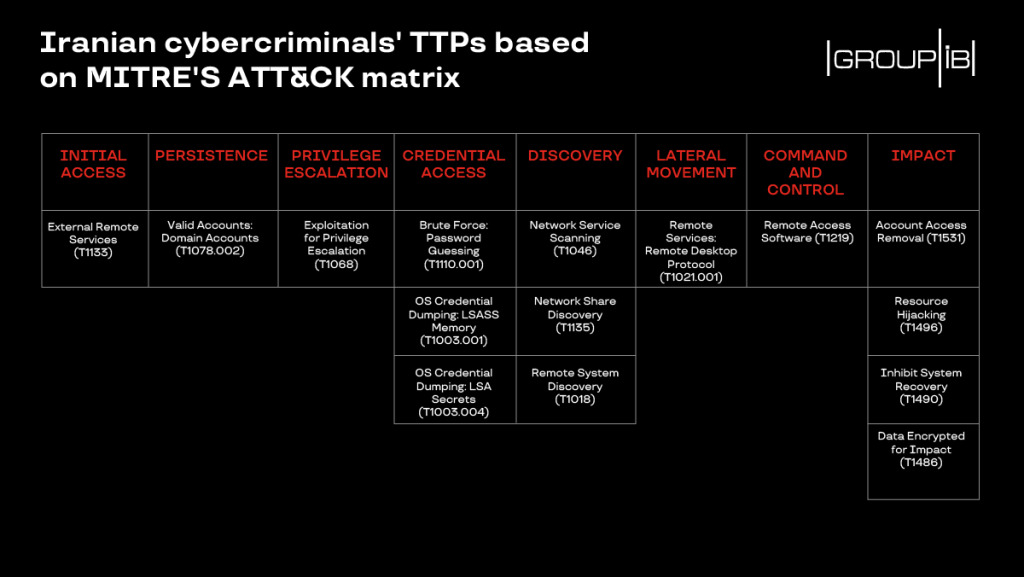 Iranian cybercriminals' TTPs based on MITRE'S ATT&CK matrix

GROUP IB

| INITIAL ACCESS | PERSISTENCE | PRIVILEGE ESCALATION | CREDENTIAL ACCESS | DISCOVERY | LATERAL MOVEMENT | COMMAND AND CONTROL | IMPACT |
|---|---|---|---|---|---|---|---|
| External Remote Services (T1133) | Valid Accounts: Domain Accounts (T1078.002) | Exploitation for Privilege Escalation (T1068) | Brute Force: Password Guessing (T1110.001) | Network Service Scanning (T1046) | Remote Services: Remote Desktop Protocol (T1021.001) | Remote Access Software (T1219) | Account Access Removal (T1531) |
| | | | OS Credential Dumping: LSASS Memory (T1003.001) | Network Share Discovery (T1135) | | | Resource Hijacking (T1496) |
| | | | OS Credential Dumping: LSA Secrets (T1003.004) | Remote System Discovery (T1018) | | | Inhibit System Recovery (T1490) |
| | | | | | | | Data Encrypted for Impact (T1486) |